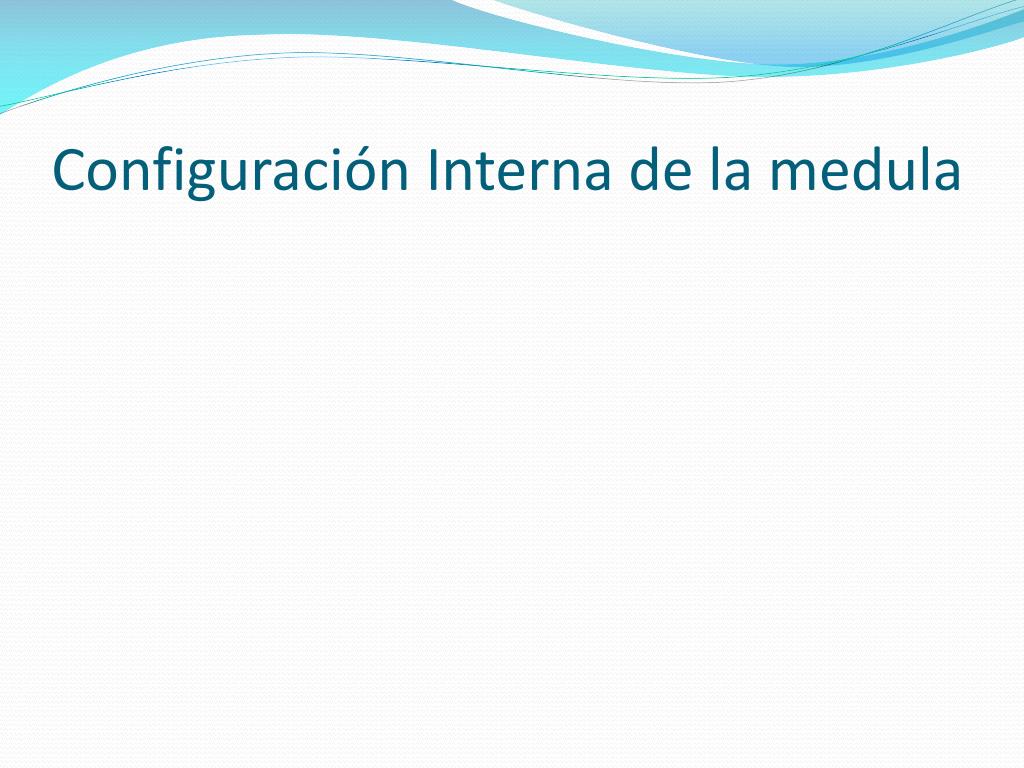 Configuración Interna de la medula